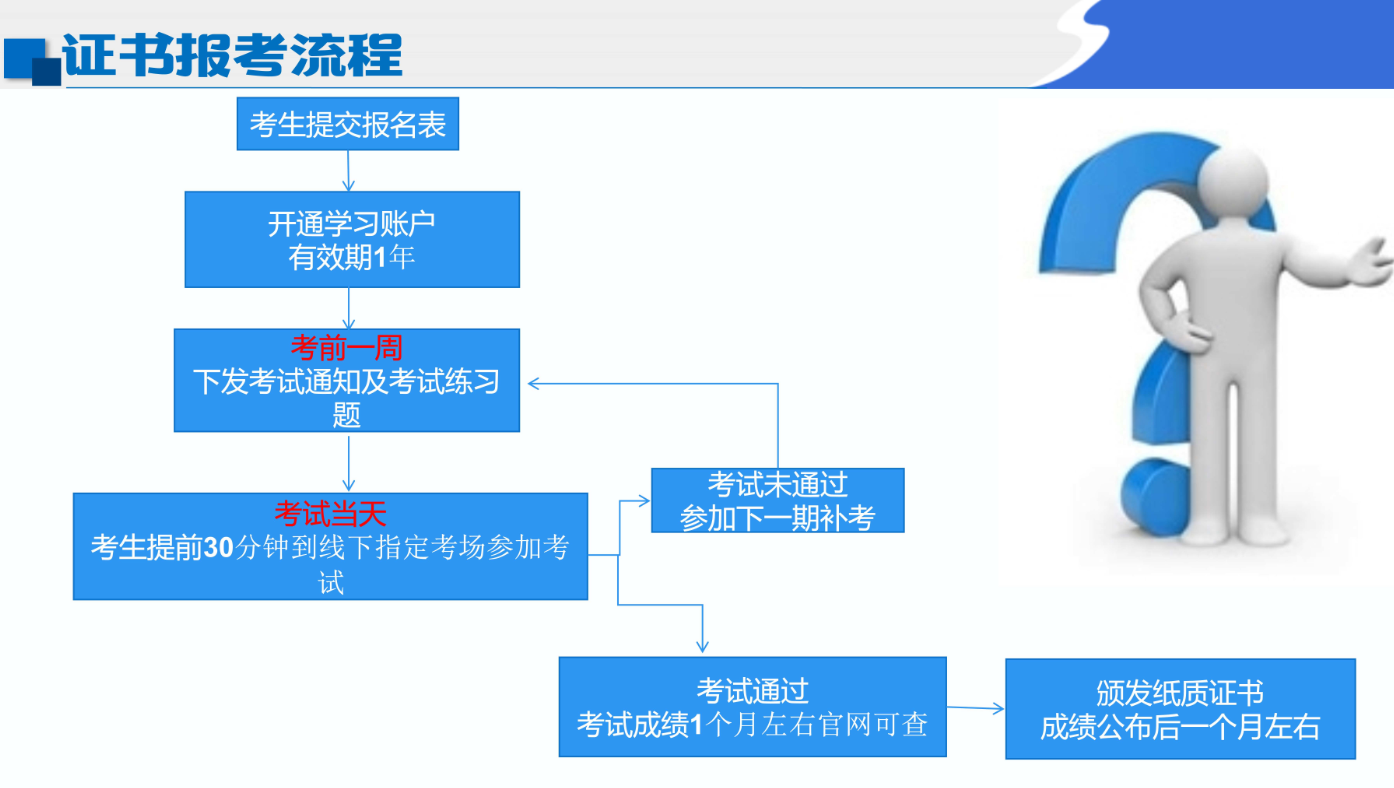 证书报考流程

考生提交报名表

开通学习账户
有效期1年

考前一周
下发考试通知及考试练习题

考试当天
考生提前30分钟到线下指定考场参加考试

考试未通过
参加下一期补考

考试通过
考试成绩1个月左右官网可查

颁发纸质证书
成绩公布后一个月左右